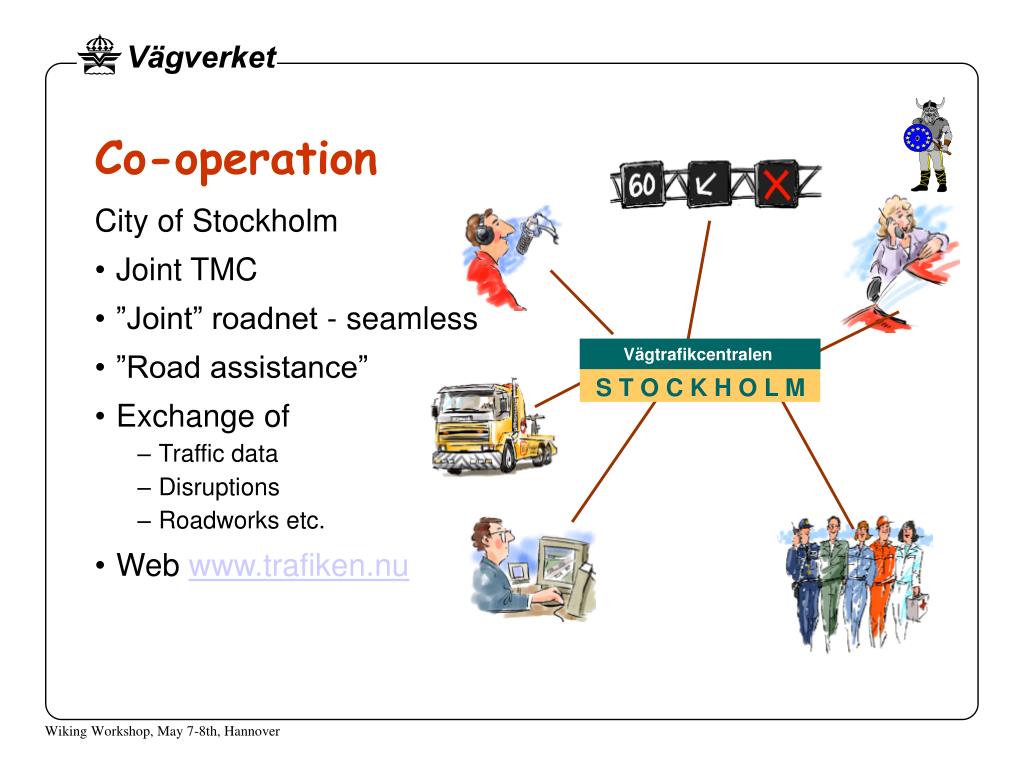 Vägverket

Co-operation

City of Stockholm

• Joint TMC

• ”Joint” roadnet - seamless

• ”Road assistance”

• Exchange of

– Traffic data

– Disruptions

– Roadworks etc.

• Web www.trafiken.nu

60

Vägtrafikcentralen

S T O C K H O L M

Wiking Workshop, May 7-8th, Hannover